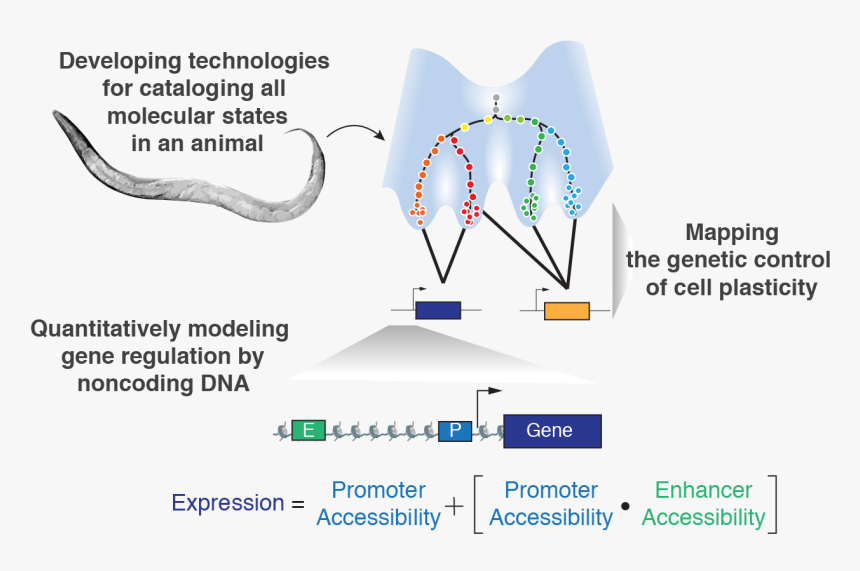 Developing technologies for cataloging all molecular states in an animal

Mapping the genetic control of cell plasticity

Quantitatively modeling gene regulation by noncoding DNA

E

P

Gene

Expression = Promoter Accessibility + [ Promoter Accessibility • Enhancer Accessibility ]